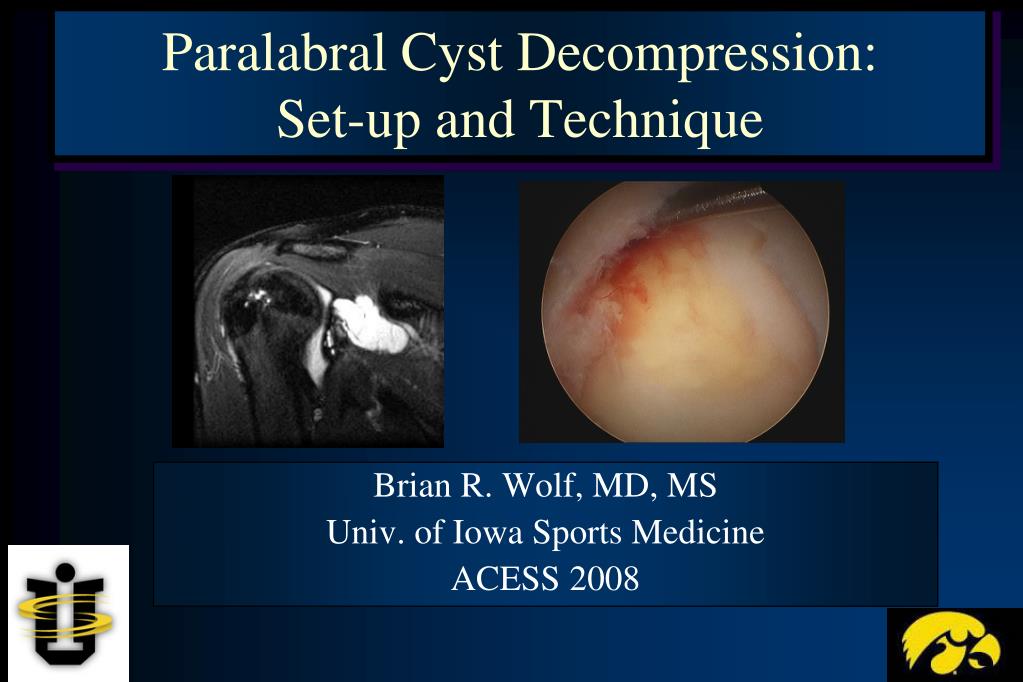 Paralabral Cyst Decompression:
Set-up and Technique

Brian R. Wolf, MD, MS
Univ. of Iowa Sports Medicine
ACESS 2008